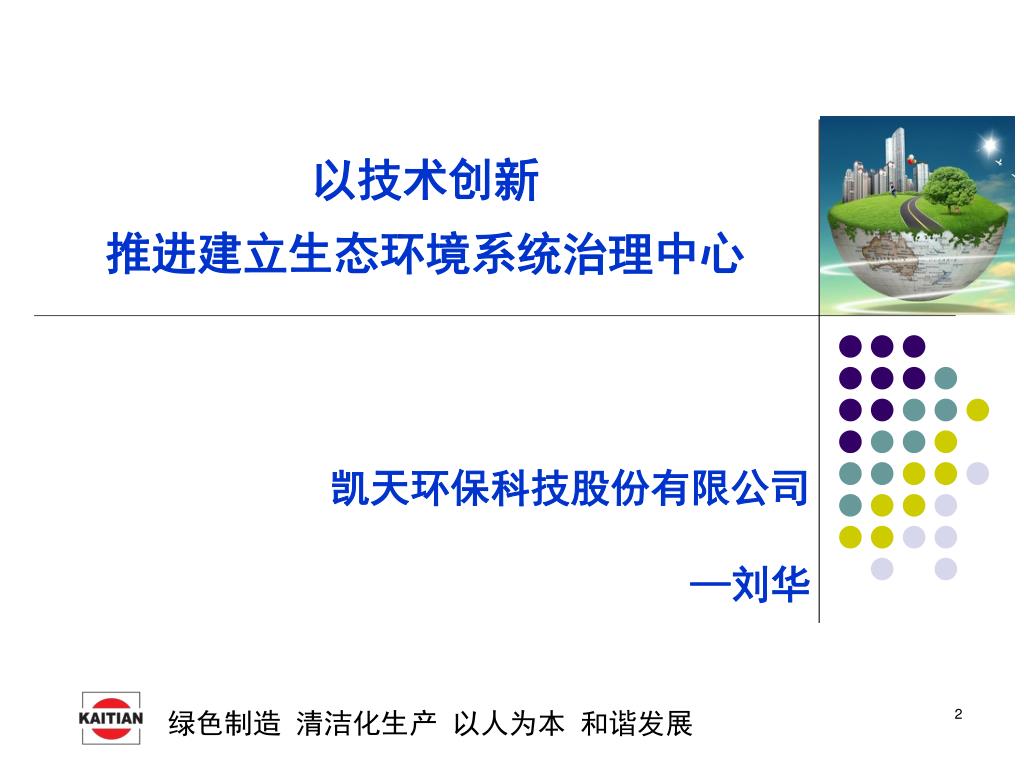 以技术创新
推进建立生态环境系统治理中心

凯天环保科技股份有限公司

—刘华

KAITIAN

绿色制造 清洁化生产 以人为本 和谐发展

2